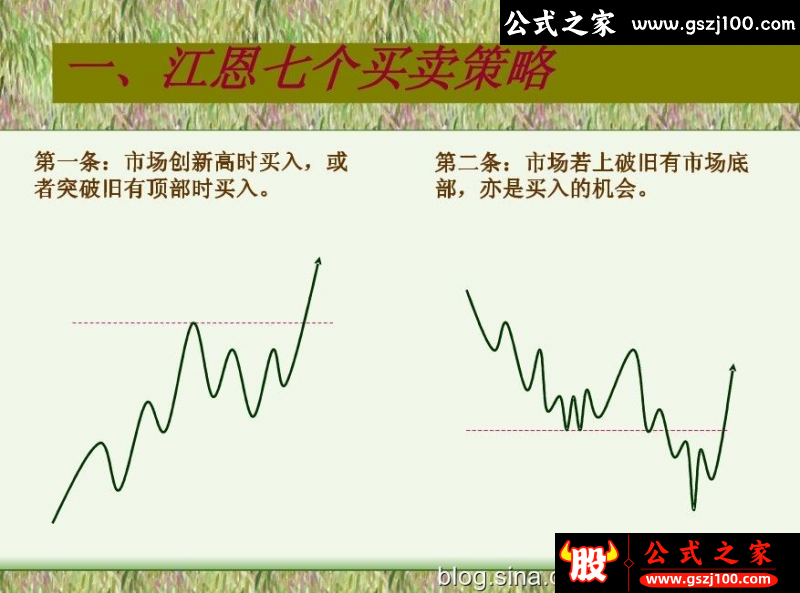 公式之家 www.gszj100.com

一、江恩七个买卖策略

第一条：市场创新高时买入，或者突破旧有顶部时买入。

第二条：市场若上破旧有市场底部，亦是买入的机会。

blog.sina.c

股 公式之家 www.gszj100.com